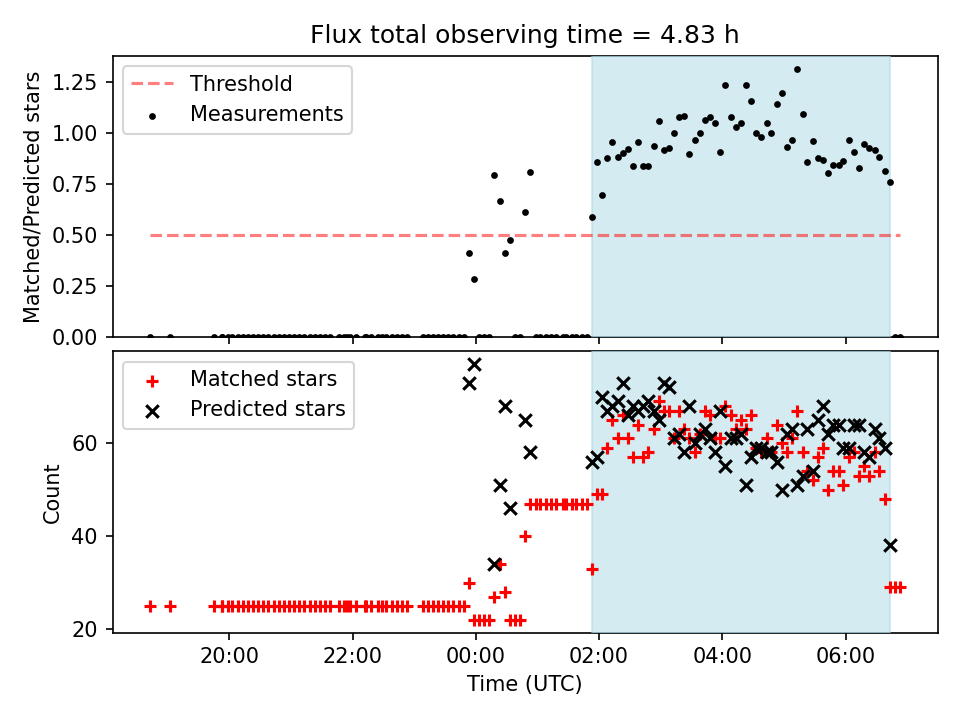 Flux total observing time = 4.83 h

Threshold
Measurements

Matched/Predicted stars

1.25
1.00
0.75
0.50
0.25
0.00

Matched stars
Predicted stars

Count

60
40
20

20:00
22:00
00:00
02:00
04:00
06:00

Time (UTC)